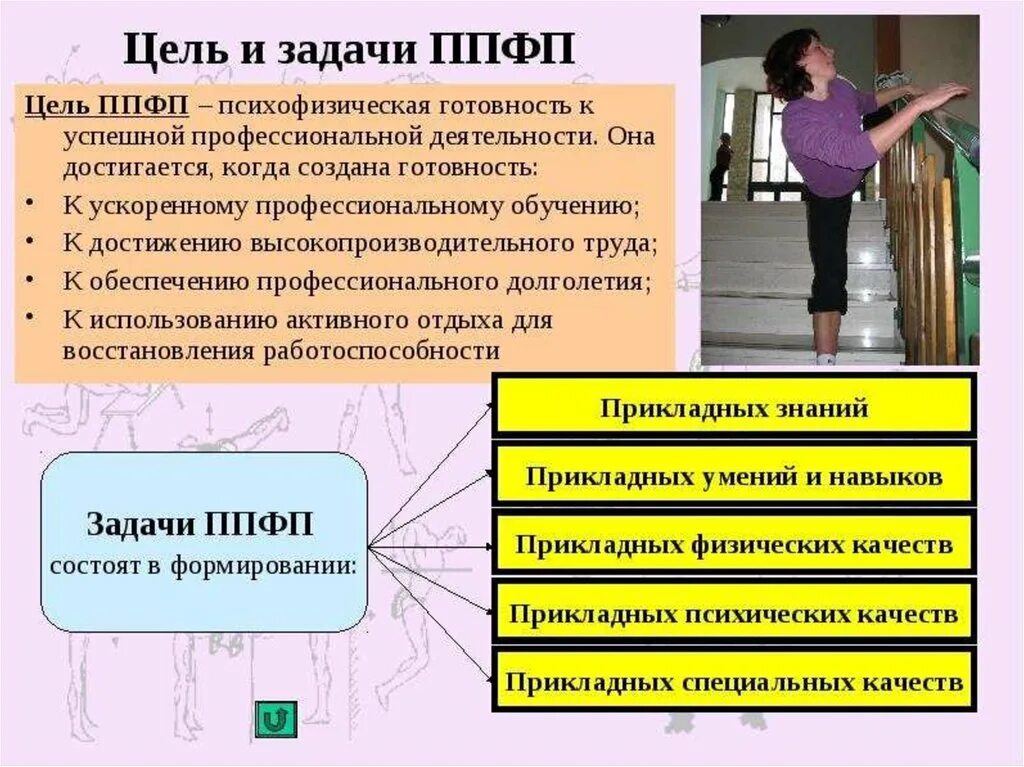 Цель и задачи ППФП

Цель ППФП – психофизическая готовность к успешной профессиональной деятельности. Она достигается, когда создана готовность:
• К ускоренному профессиональному обучению;
• К достижению высокопроизводительного труда;
• К обеспечению профессионального долголетия;
• К использованию активного отдыха для восстановления работоспособности

Задачи ППФП состоят в формировании:

Прикладных знаний
Прикладных умений и навыков
Прикладных физических качеств
Прикладных психических качеств
Прикладных специальных качеств